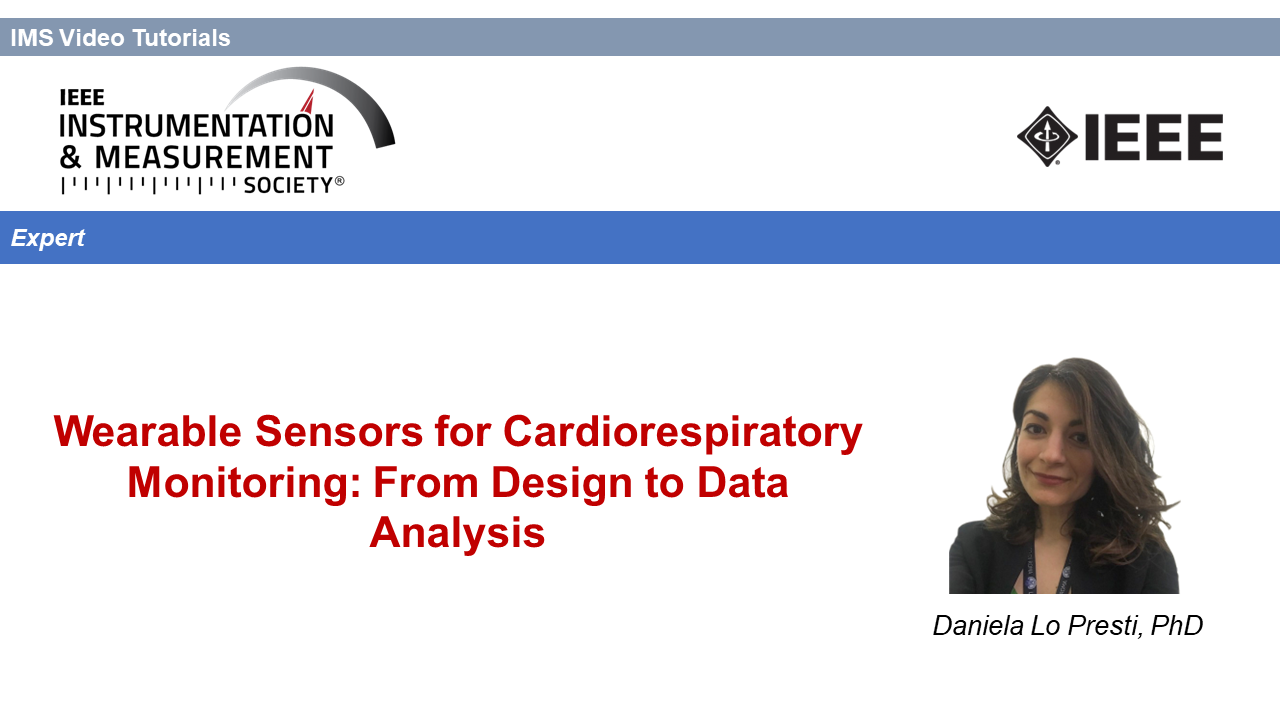 IMS Video Tutorials

IEEE
INSTRUMENTATION
& MEASUREMENT
SOCIETY®

IEEE

Expert

Wearable Sensors for Cardiorespiratory Monitoring: From Design to Data Analysis

Daniela Lo Presti, PhD